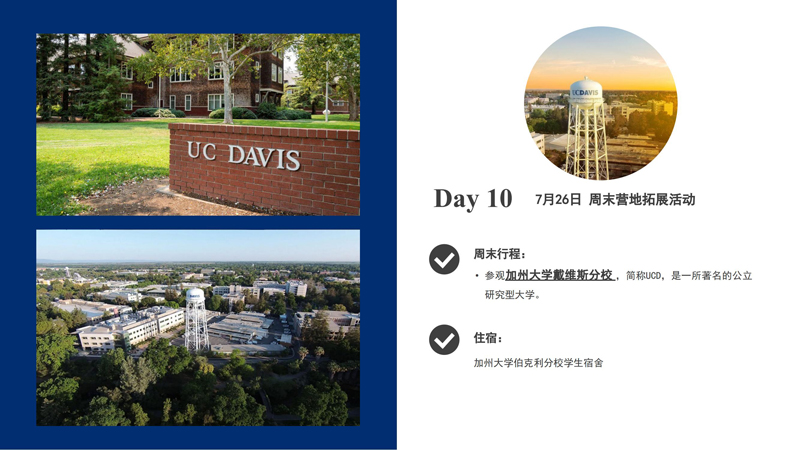 UC DAVIS

UCDAVIS

Day 10 7月26日 周末营地拓展活动

周末行程：

• 参观加州大学戴维斯分校，简称UCD，是一所著名的公立研究型大学。

住宿：

加州大学伯克利分校学生宿舍